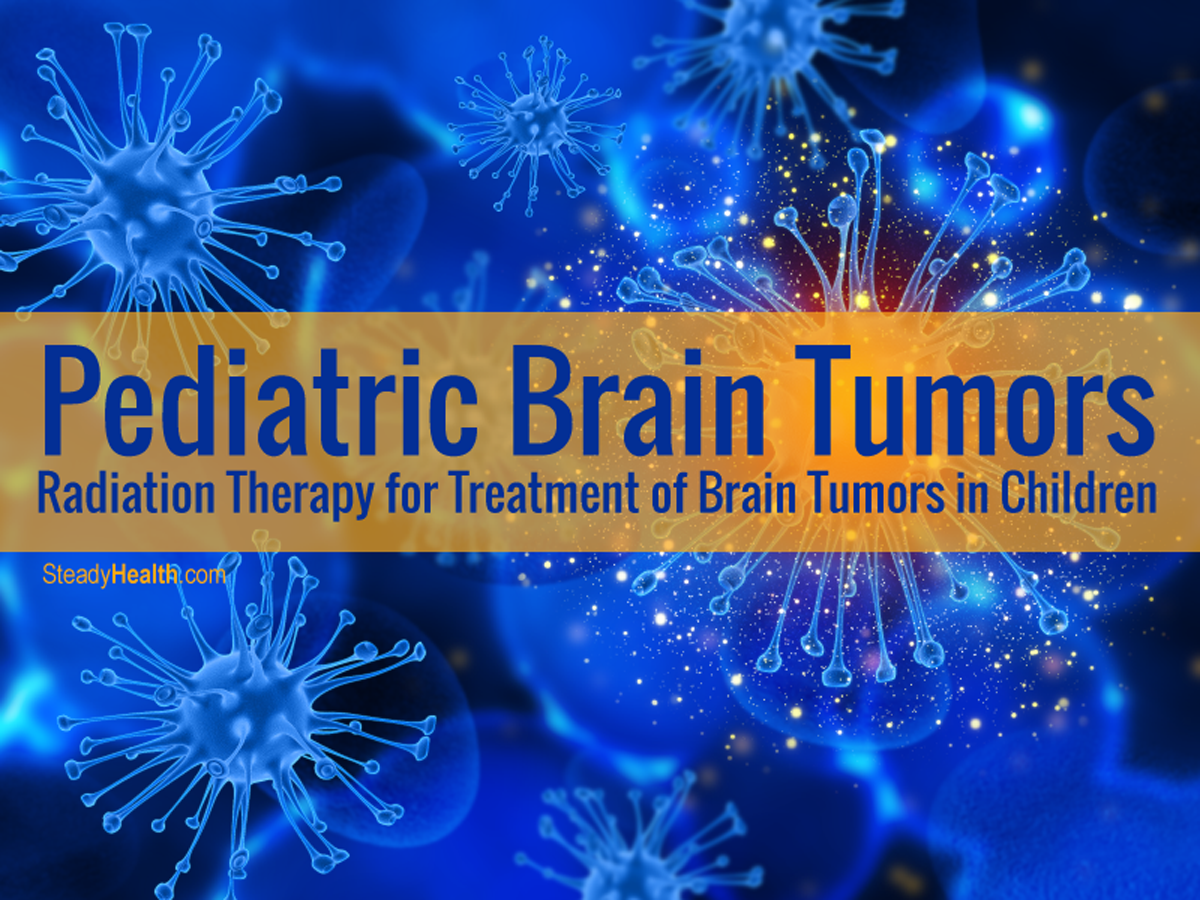 Pediatric Brain Tumors
Radiation Therapy for Treatment of Brain Tumors in Children

SteadyHealth.com